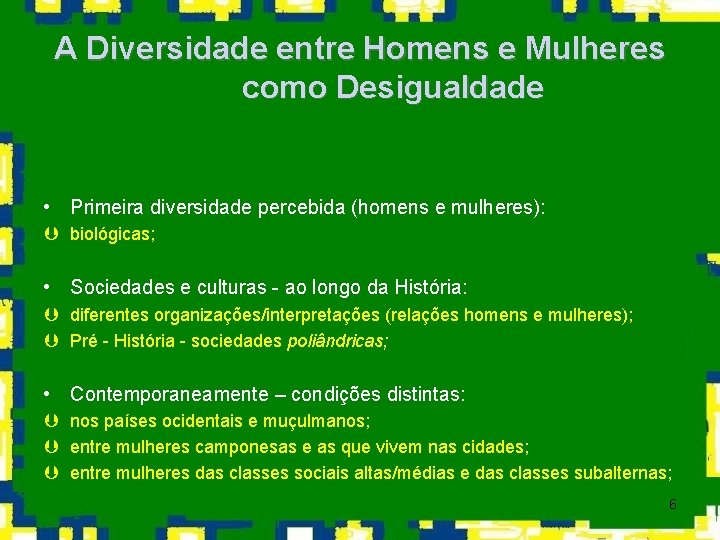 A Diversidade entre Homens e Mulheres como Desigualdade

• Primeira diversidade percebida (homens e mulheres):
Þ biológicas;

• Sociedades e culturas - ao longo da História:
Þ diferentes organizações/interpretações (relações homens e mulheres);
Þ Pré - História - sociedades poliândricas;

• Contemporaneamente – condições distintas:
Þ nos países ocidentais e muçulmanos;
Þ entre mulheres camponesas e as que vivem nas cidades;
Þ entre mulheres das classes sociais altas/médias e das classes subalternas;

6